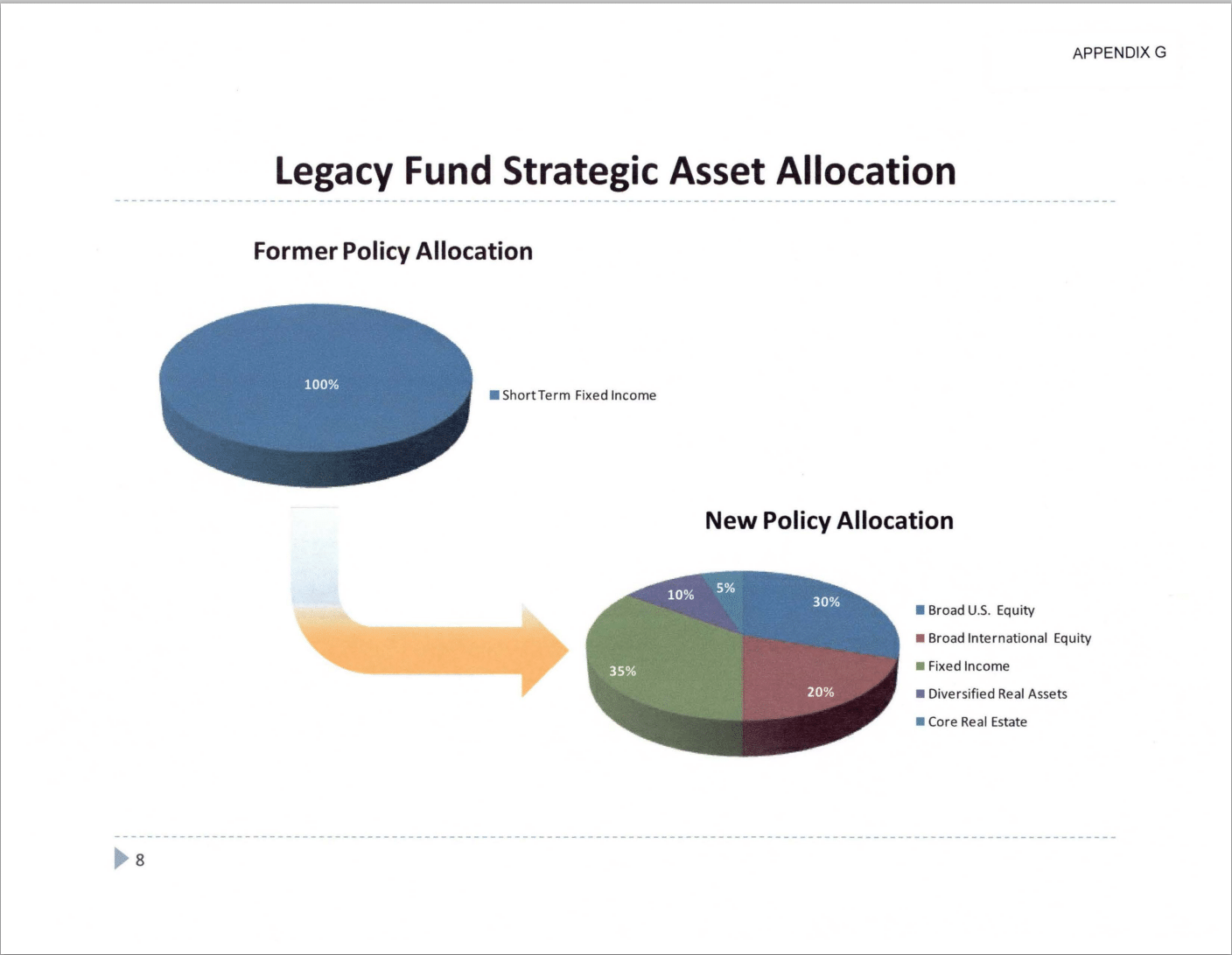 APPENDIX G

Legacy Fund Strategic Asset Allocation

Former Policy Allocation

100%

Short Term Fixed Income

New Policy Allocation

10%

5%

30%

35%

20%

Broad U.S. Equity

Broad International Equity

Fixed Income

Diversified Real Assets

Core Real Estate

8